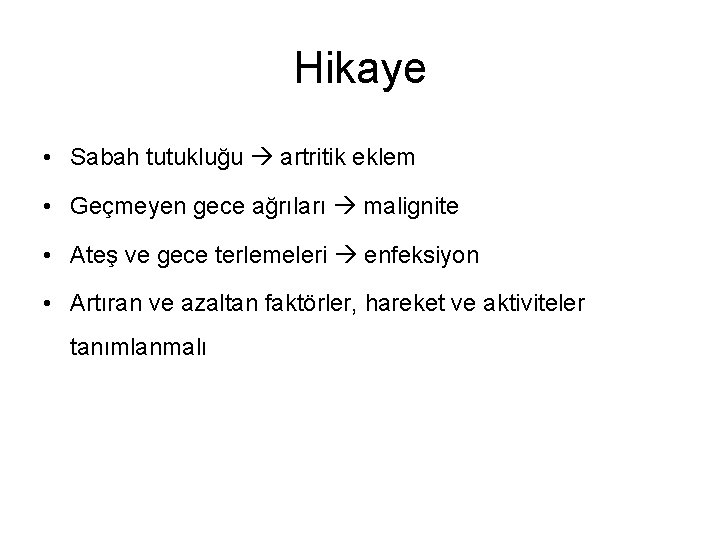 Hikaye

• Sabah tutukluğu → artritik eklem
• Geçmeyen gece ağrıları → malignite
• Ateş ve gece terlemeleri → enfeksiyon
• Artıran ve azaltan faktörler, hareket ve aktiviteler tanımlanmalı